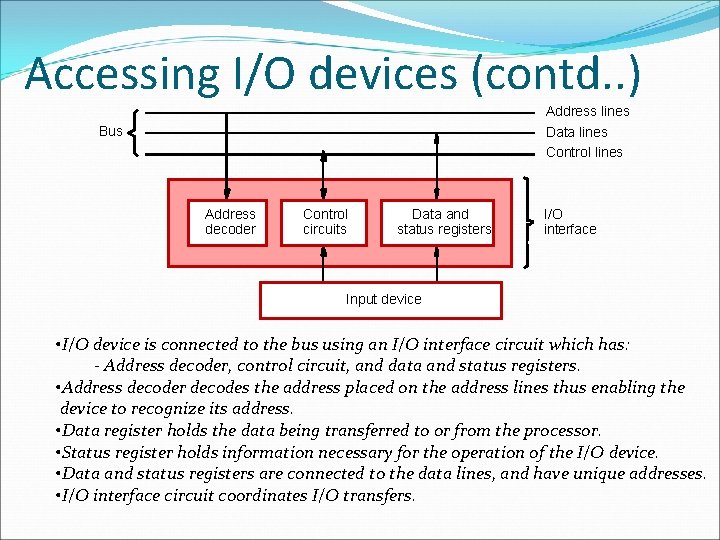 Accessing I/O devices (contd..)

Bus

Address lines

Data lines

Control lines

Address decoder

Control circuits

Data and status registers

I/O interface

Input device

•I/O device is connected to the bus using an I/O interface circuit which has:
- Address decoder, control circuit, and data and status registers.
•Address decoder decodes the address placed on the address lines thus enabling the device to recognize its address.
•Data register holds the data being transferred to or from the processor.
•Status register holds information necessary for the operation of the I/O device.
•Data and status registers are connected to the data lines, and have unique addresses.
•I/O interface circuit coordinates I/O transfers.